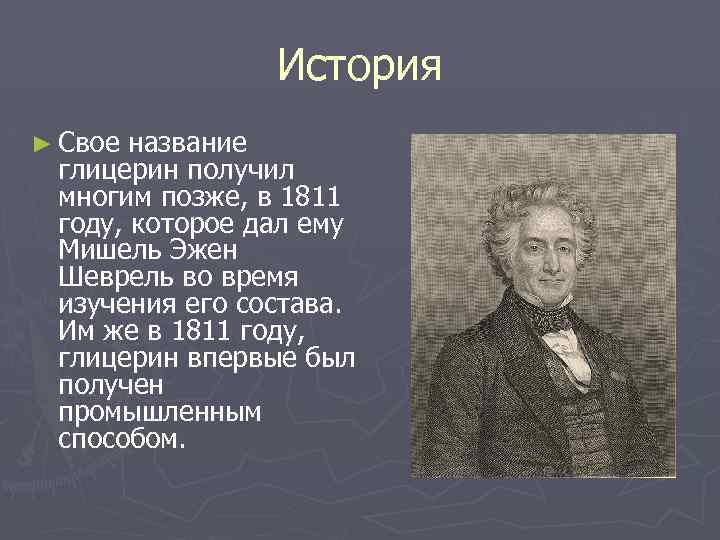 История

► Свое название глицерин получил многим позже, в 1811 году, которое дал ему Мишель Эжен Шеврель во время изучения его состава. Им же в 1811 году, глицерин впервые был получен промышленным способом.